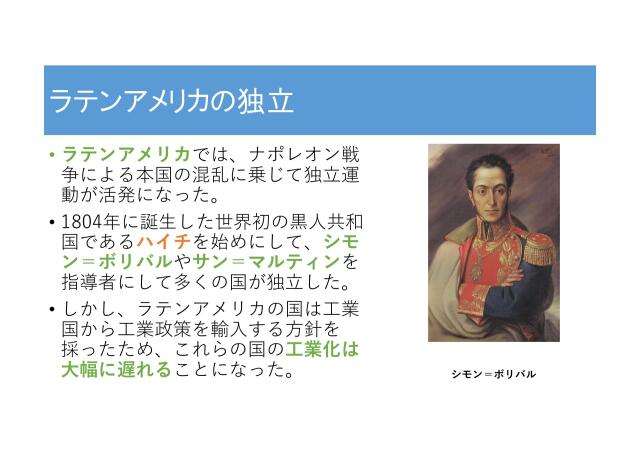 ラテンアメリカの独立

• ラテンアメリカでは、ナポレオン戦争による本国の混乱に乗じて独立運動が活発になった。

• 1804年に誕生した世界初の黒人共和国であるハイチを始めにして、シモン＝ボリバルやサン＝マルティンを指導者にして多くの国が独立した。

• しかし、ラテンアメリカの国は工業国から工業政策を輸入する方針を採ったため、これらの国の工業化は大幅に遅れることになった。

シモン＝ボリバル